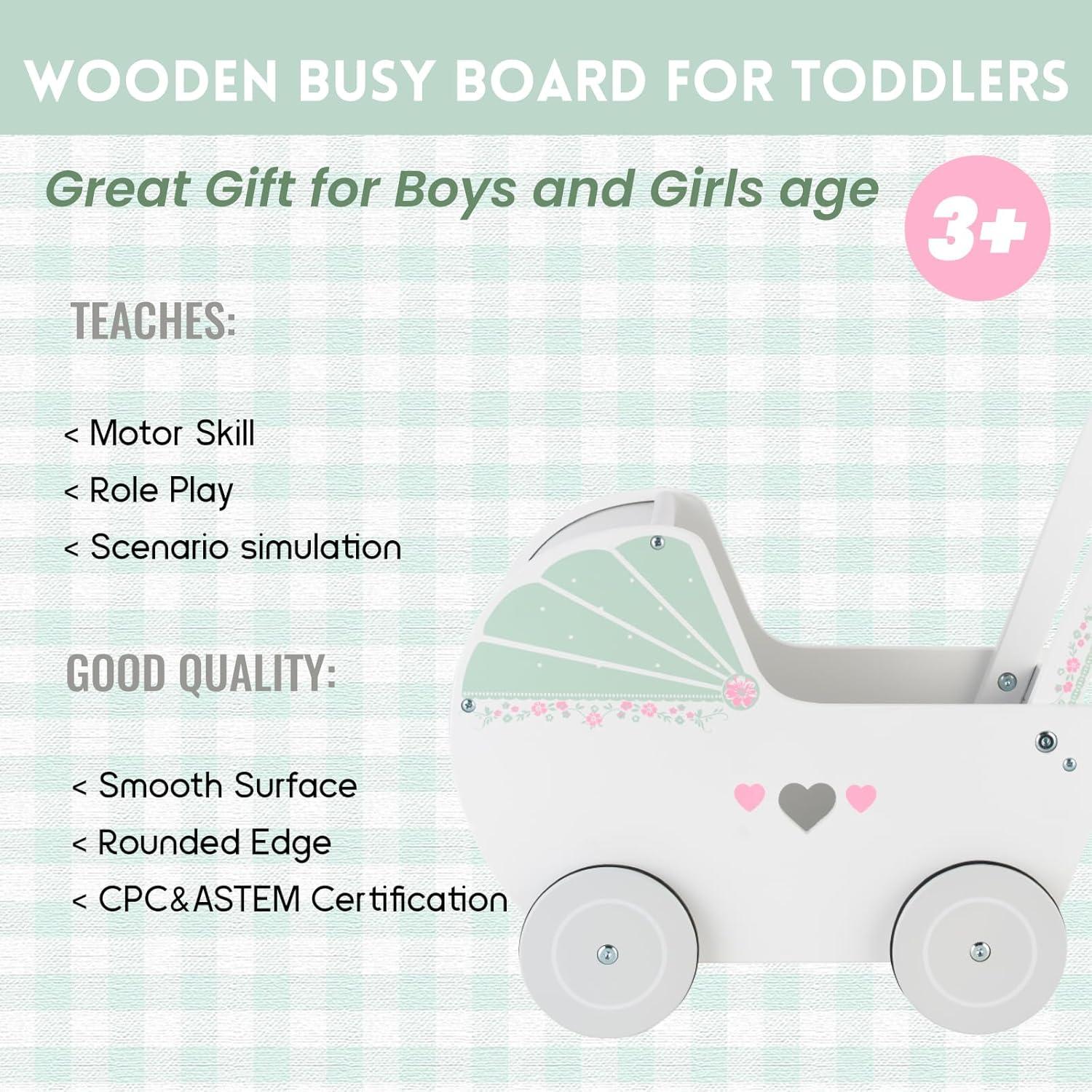 WOODEN BUSY BOARD FOR TODDLERS

Great Gift for Boys and Girls age

3+

TEACHES:

< Motor Skill

< Role Play

< Scenario simulation

GOOD QUALITY:

< Smooth Surface

< Rounded Edge

< CPC&ASTEM Certification